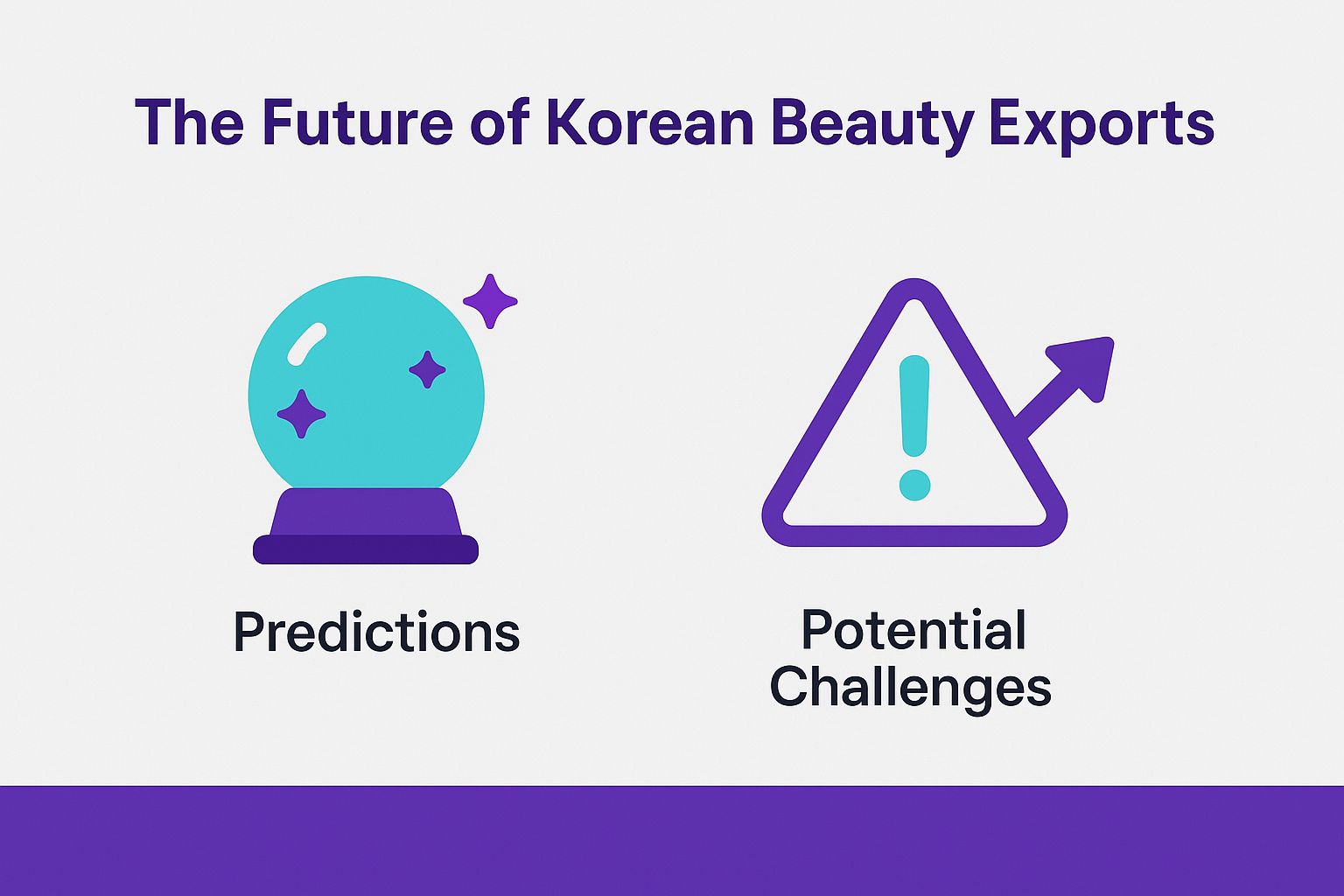 The Future of Korean Beauty Exports

Predictions

Potential Challenges